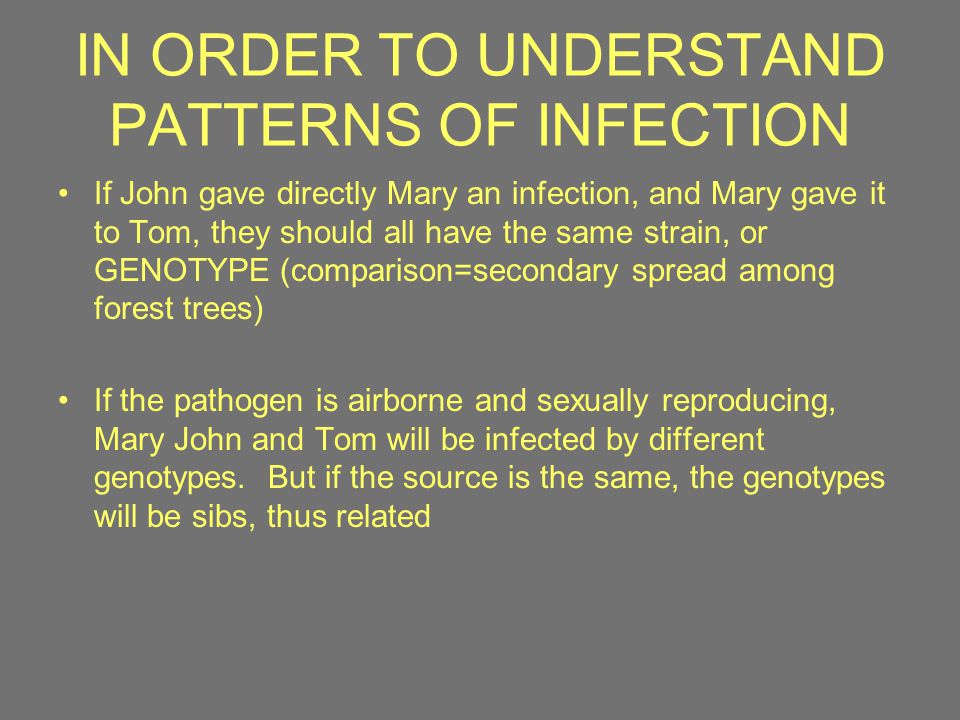 IN ORDER TO UNDERSTAND PATTERNS OF INFECTION

• If John gave directly Mary an infection, and Mary gave it to Tom, they should all have the same strain, or GENOTYPE (comparison=secondary spread among forest trees)

• If the pathogen is airborne and sexually reproducing, Mary John and Tom will be infected by different genotypes. But if the source is the same, the genotypes will be sibs, thus related